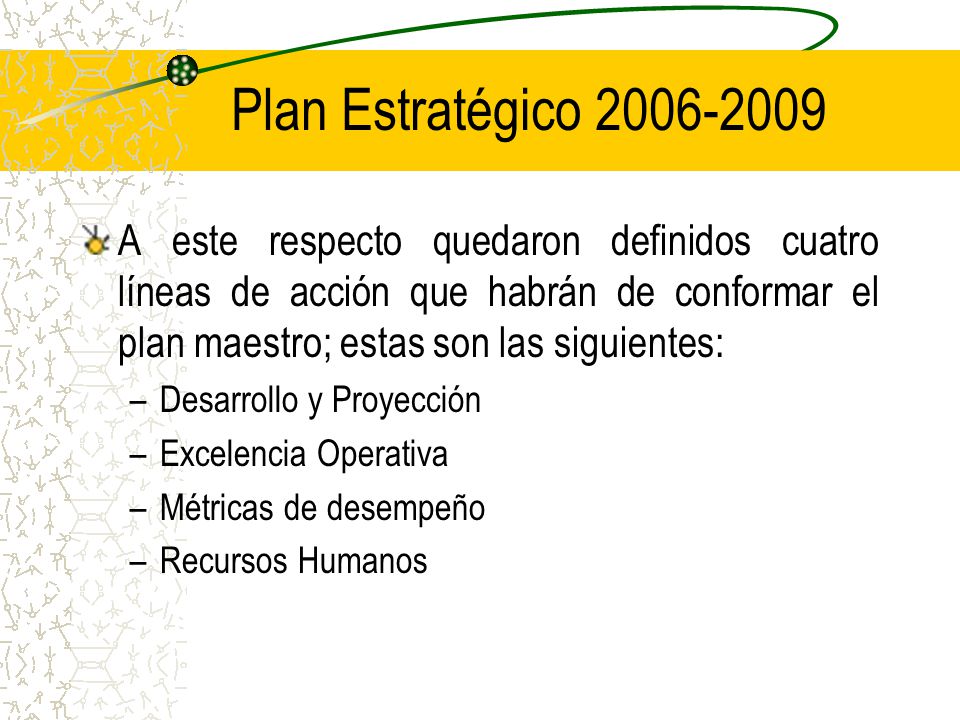 Plan Estratégico 2006-2009

A este respecto quedaron definidos cuatro líneas de acción que habrán de conformar el plan maestro; estas son las siguientes:

– Desarrollo y Proyección
– Excelencia Operativa
– Métricas de desempeño
– Recursos Humanos